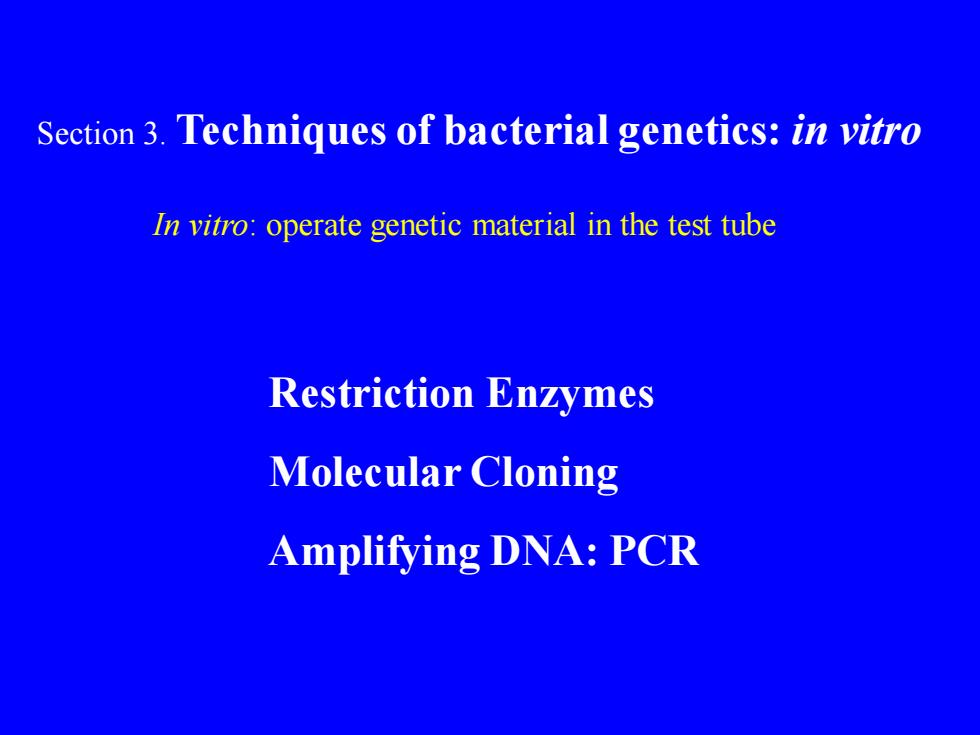 Section 3. Techniques of bacterial genetics: in vitro

In vitro: operate genetic material in the test tube

Restriction Enzymes

Molecular Cloning

Amplifying DNA: PCR